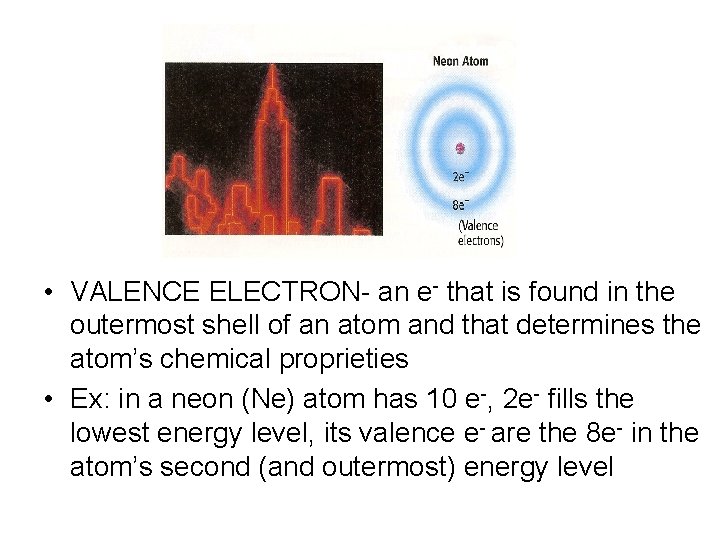 Neon Atom

$2e^-$

$8e^-$
(Valence electrons)

• VALENCE ELECTRON- an $e^-$ that is found in the outermost shell of an atom and that determines the atom's chemical proprieties

• Ex: in a neon (Ne) atom has 10 $e^-$, $2e^-$ fills the lowest energy level, its valence $e^-$ are the $8e^-$ in the atom's second (and outermost) energy level